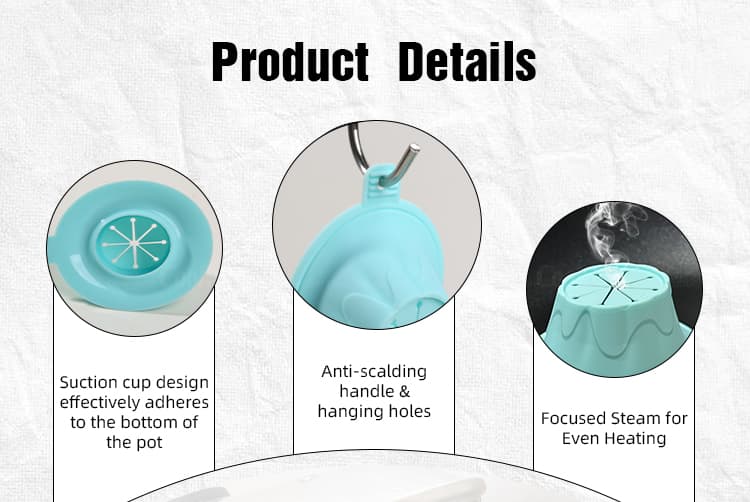 Product Details

Suction cup design effectively adheres to the bottom of the pot

Anti-scalding handle & hanging holes

Focused Steam for Even Heating